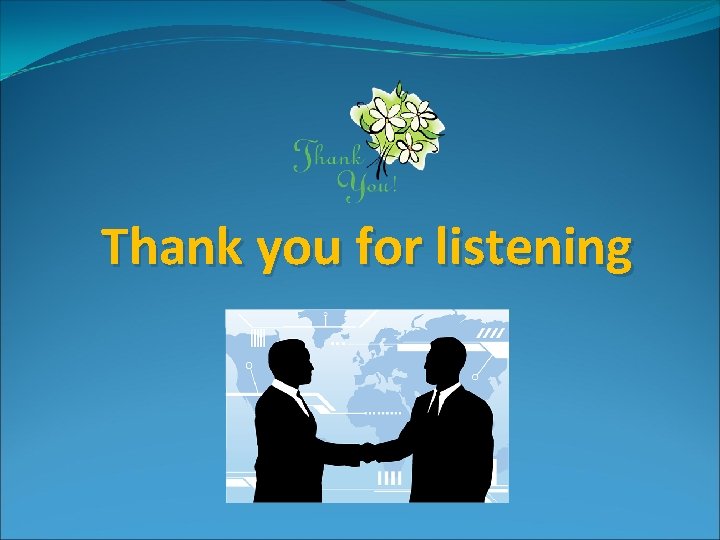 Thank You!

Thank you for listening